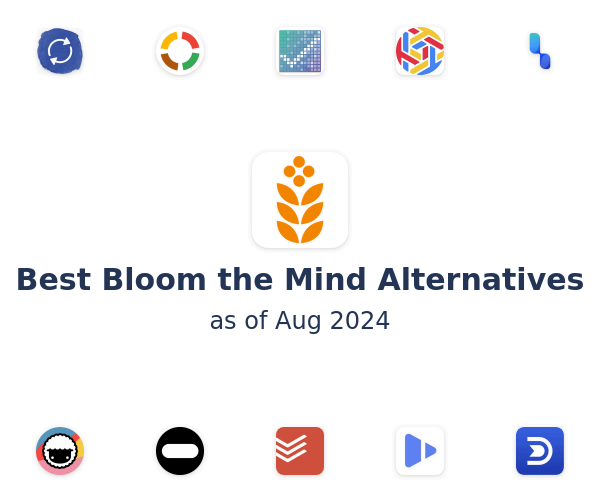 Best Bloom the Mind Alternatives

as of Aug 2024